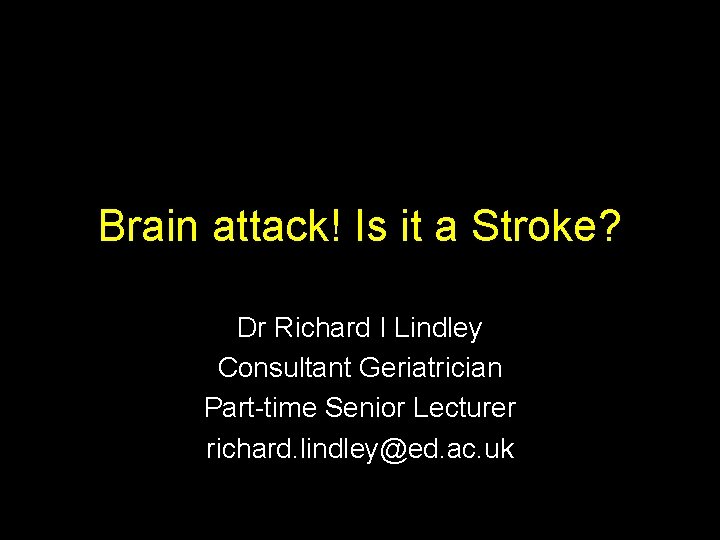 Brain attack! Is it a Stroke?

Dr Richard I Lindley
Consultant Geriatrician
Part-time Senior Lecturer
richard.lindley@ed.ac.uk